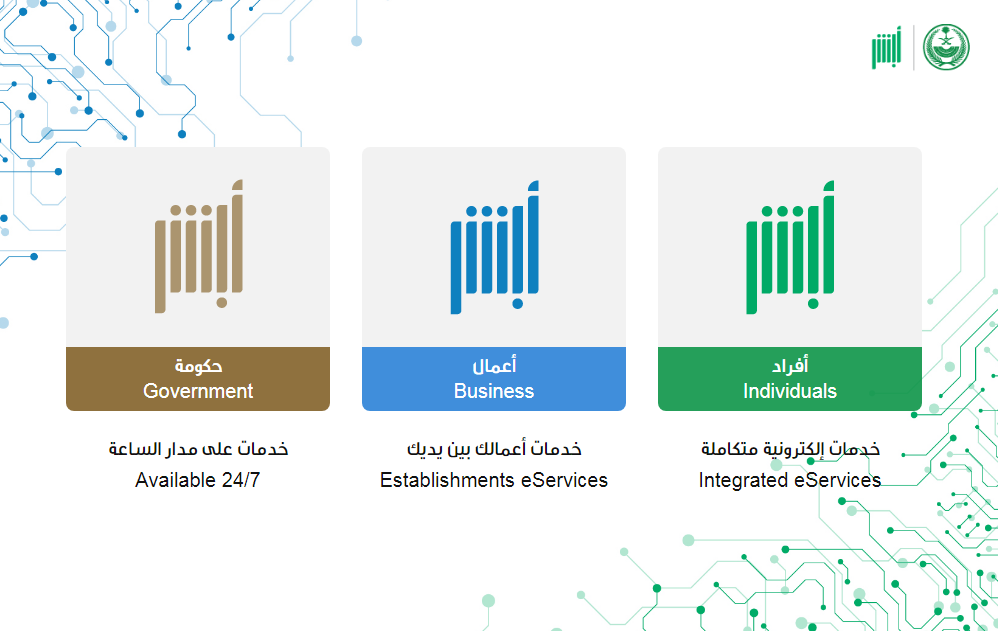 أبشر

أبشر

أفراد
Individuals

خدمات إلكترونية متكاملة
Integrated eServices

أبشر

أعمال
Business

خدمات أعمالك بين يديك
Establishments eServices

أبشر

حكومة
Government

خدمات على مدار الساعة
Available 24/7